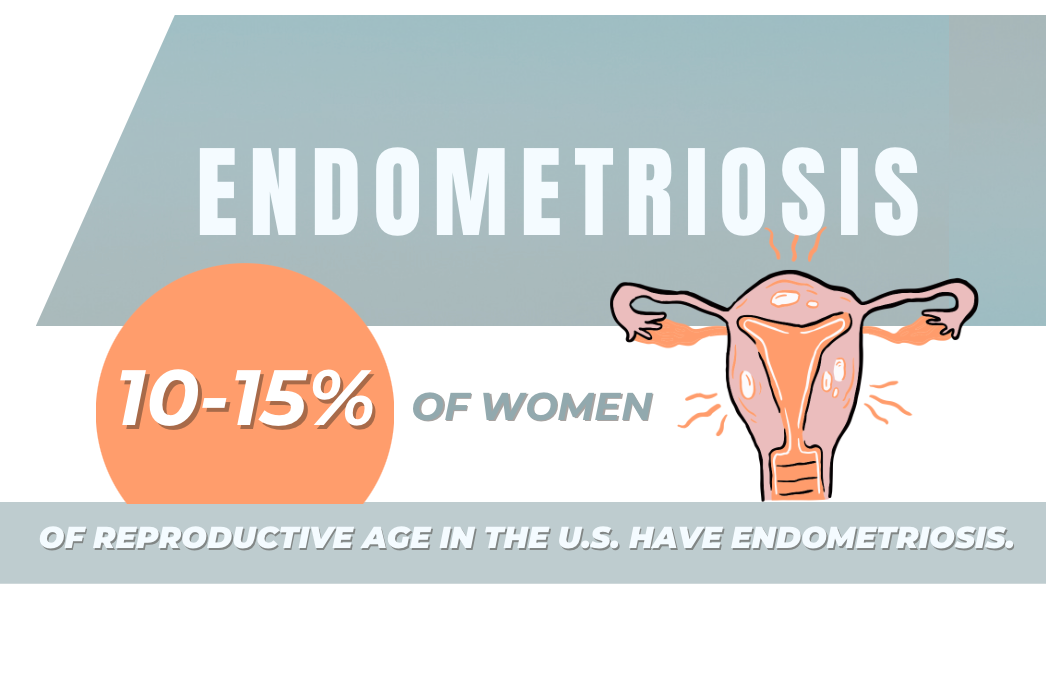 ENDOMETRIOSIS

10-15% OF WOMEN

OF REPRODUCTIVE AGE IN THE U.S. HAVE ENDOMETRIOSIS.